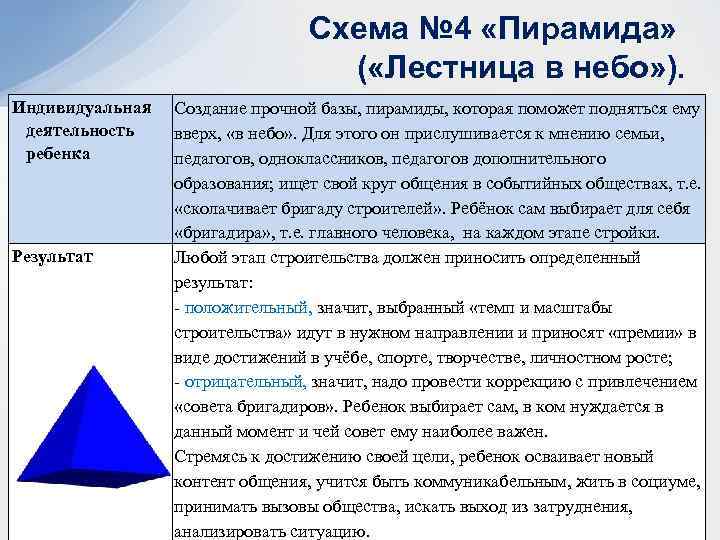 Схема №4 «Пирамида» («Лестница в небо»).

| Индивидуальная деятельность ребенка | Создание прочной базы, пирамиды, которая поможет подняться ему вверх, «в небо». Для этого он прислушивается к мнению семьи, педагогов, одноклассников, педагогов дополнительного образования; ищет свой круг общения в событийных обществах, т.е. «сколачивает бригаду строителей». Ребёнок сам выбирает для себя «бригадира», т.е. главного человека, на каждом этапе стройки. |
|---|---|
| Результат | Любой этап строительства должен приносить определенный результат:<br>- положительный, значит, выбранный «темп и масштабы строительства» идут в нужном направлении и приносят «премии» в виде достижений в учёбе, спорте, творчестве, личностном росте;<br>- отрицательный, значит, надо провести коррекцию с привлечением «совета бригадиров». Ребенок выбирает сам, в ком нуждается в данный момент и чей совет ему наиболее важен.<br>Стремясь к достижению своей цели, ребенок осваивает новый контент общения, учится быть коммуникабельным, жить в социуме, принимать вызовы общества, искать выход из затруднения, анализировать ситуацию. |